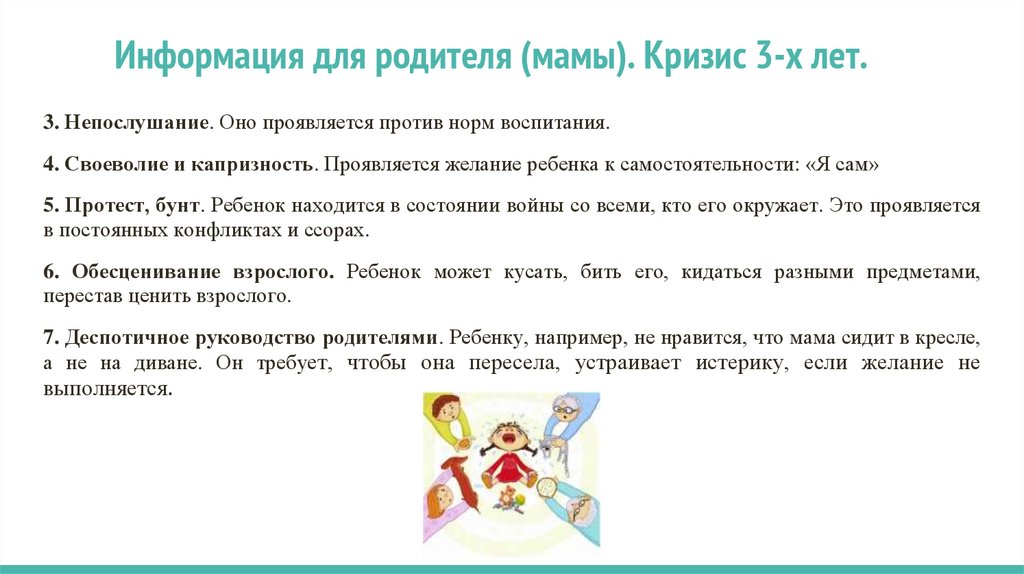 Информация для родителя (мамы). Кризис 3-х лет.

3. Непослушание. Оно проявляется против норм воспитания.

4. Своеволие и капризность. Проявляется желание ребенка к самостоятельности: «Я сам»

5. Протест, бунт. Ребенок находится в состоянии войны со всеми, кто его окружает. Это проявляется в постоянных конфликтах и ссорах.

6. Обесценивание взрослого. Ребенок может кусать, бить его, кидаться разными предметами, перестав ценить взрослого.

7. Деспотичное руководство родителями. Ребенку, например, не нравится, что мама сидит в кресле, а не на диване. Он требует, чтобы она пересела, устраивает истерику, если желание не выполняется.